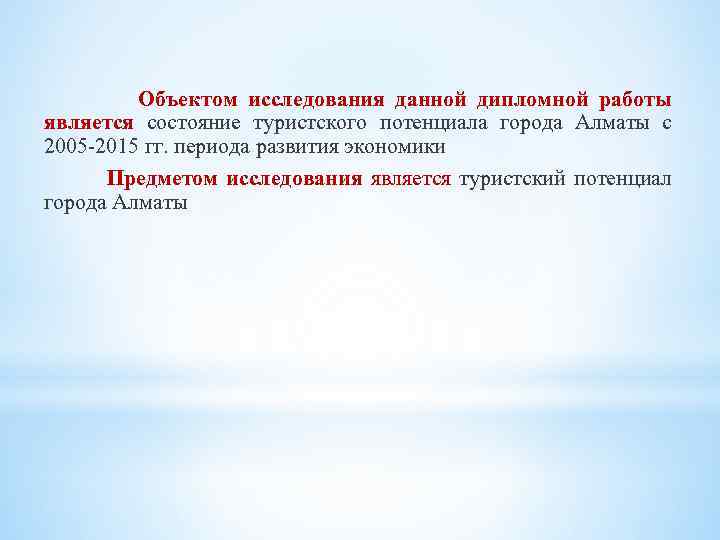 Объектом исследования данной дипломной работы является состояние туристского потенциала города Алматы с 2005-2015 гг. периода развития экономики

Предметом исследования является туристский потенциал города Алматы